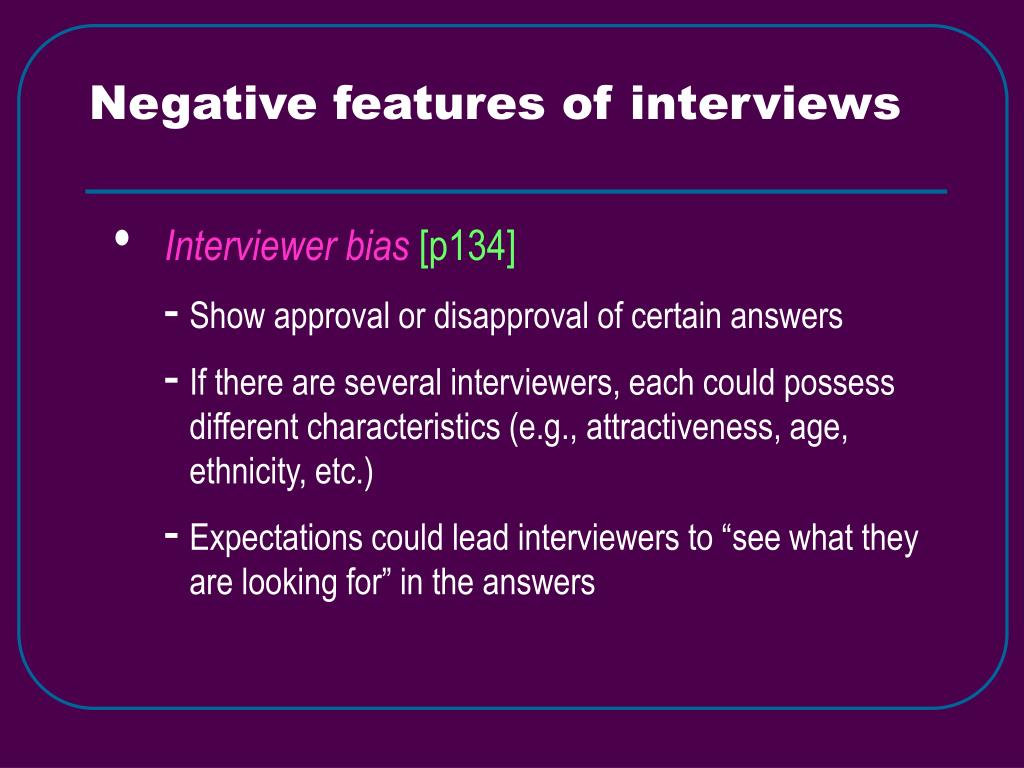 Negative features of interviews

• Interviewer bias [p134]

- Show approval or disapproval of certain answers

- If there are several interviewers, each could possess different characteristics (e.g., attractiveness, age, ethnicity, etc.)

- Expectations could lead interviewers to “see what they are looking for” in the answers